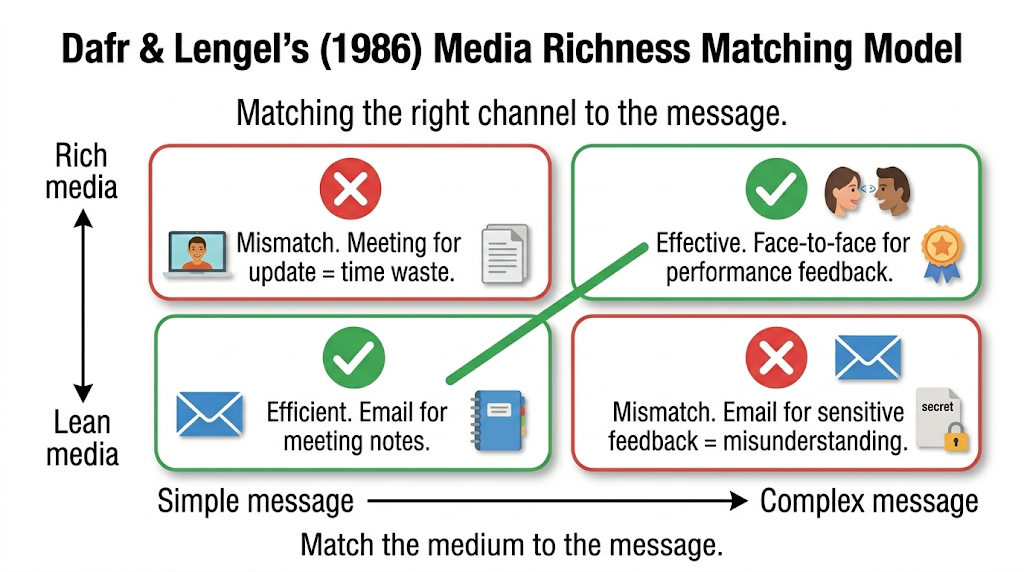 Dafr & Lengel's (1986) Media Richness Matching Model

Matching the right channel to the message.

Rich media

Lean media

Mismatch. Meeting for update = time waste.

Effective. Face-to-face for performance feedback.

Efficient. Email for meeting notes.

Mismatch. Email for sensitive feedback = misunderstanding.

secret

Simple message

Complex message

Match the medium to the message.